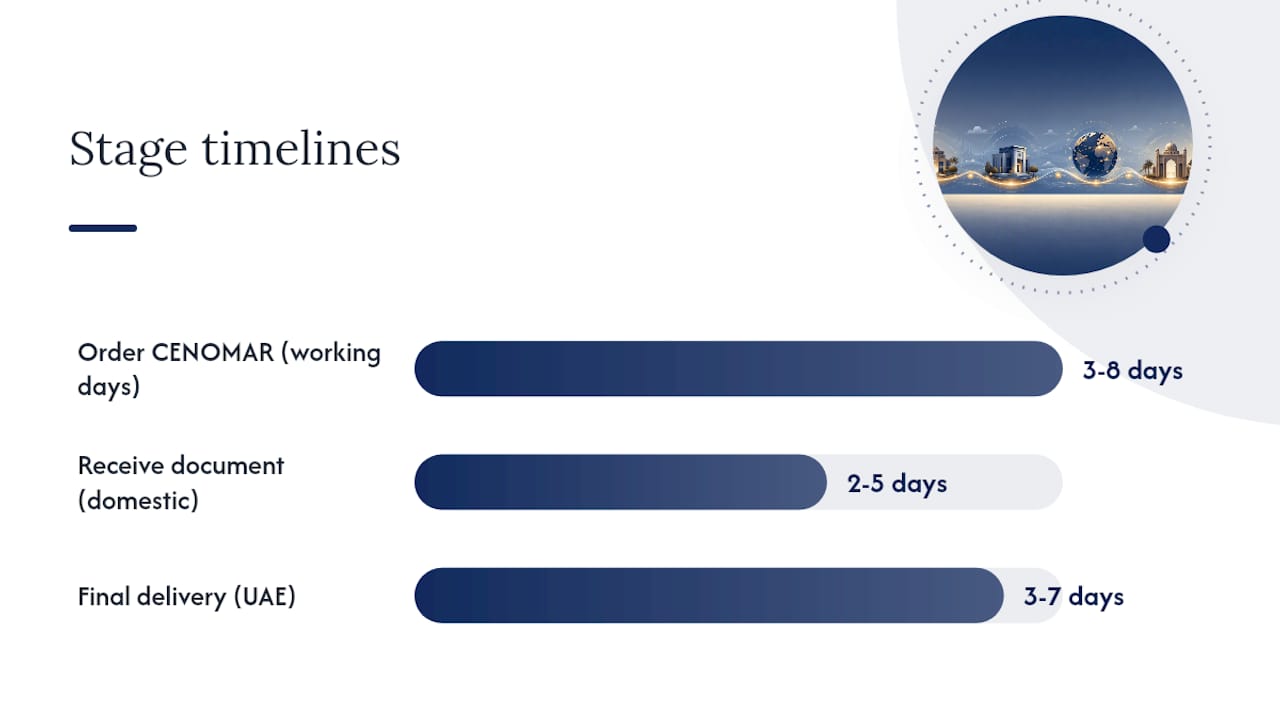 Stage timelines

Order CENOMAR (working days)
3-8 days

Receive document (domestic)
2-5 days

Final delivery (UAE)
3-7 days